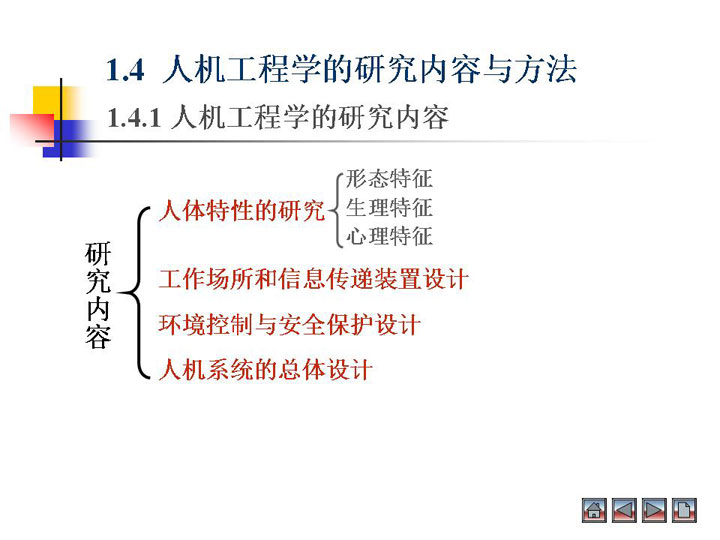 1.4 人机工程学的研究内容与方法

1.4.1 人机工程学的研究内容

研究内容

人体特性的研究

形态特征
生理特征
心理特征

工作场所和信息传递装置设计

环境控制与安全保护设计

人机系统的总体设计